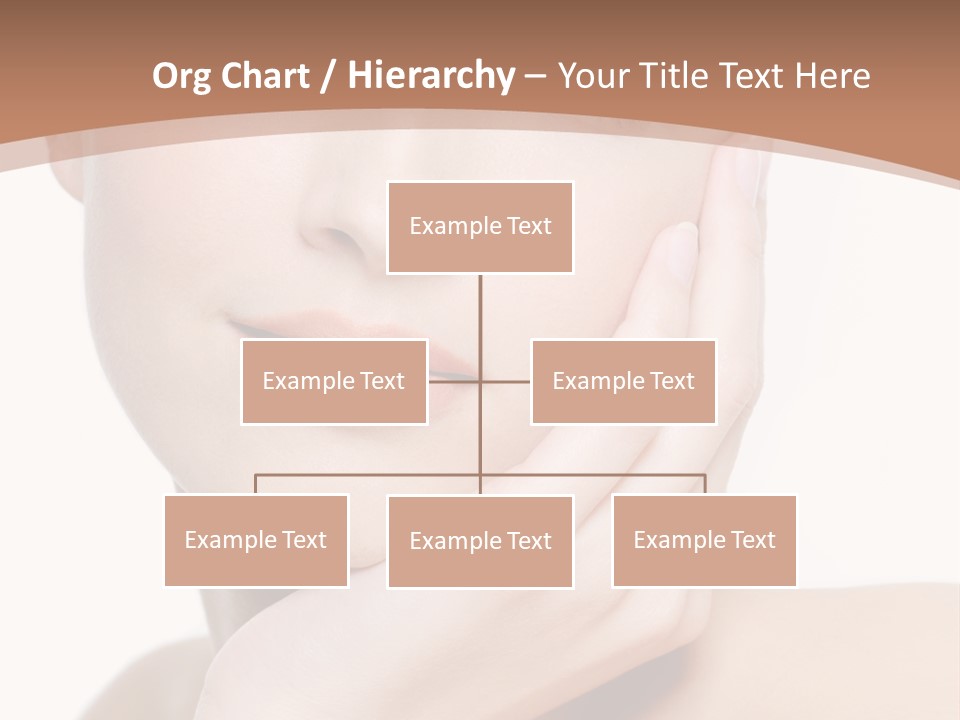 Org Chart / Hierarchy – Your Title Text Here

Example Text

Example Text

Example Text

Example Text

Example Text

Example Text